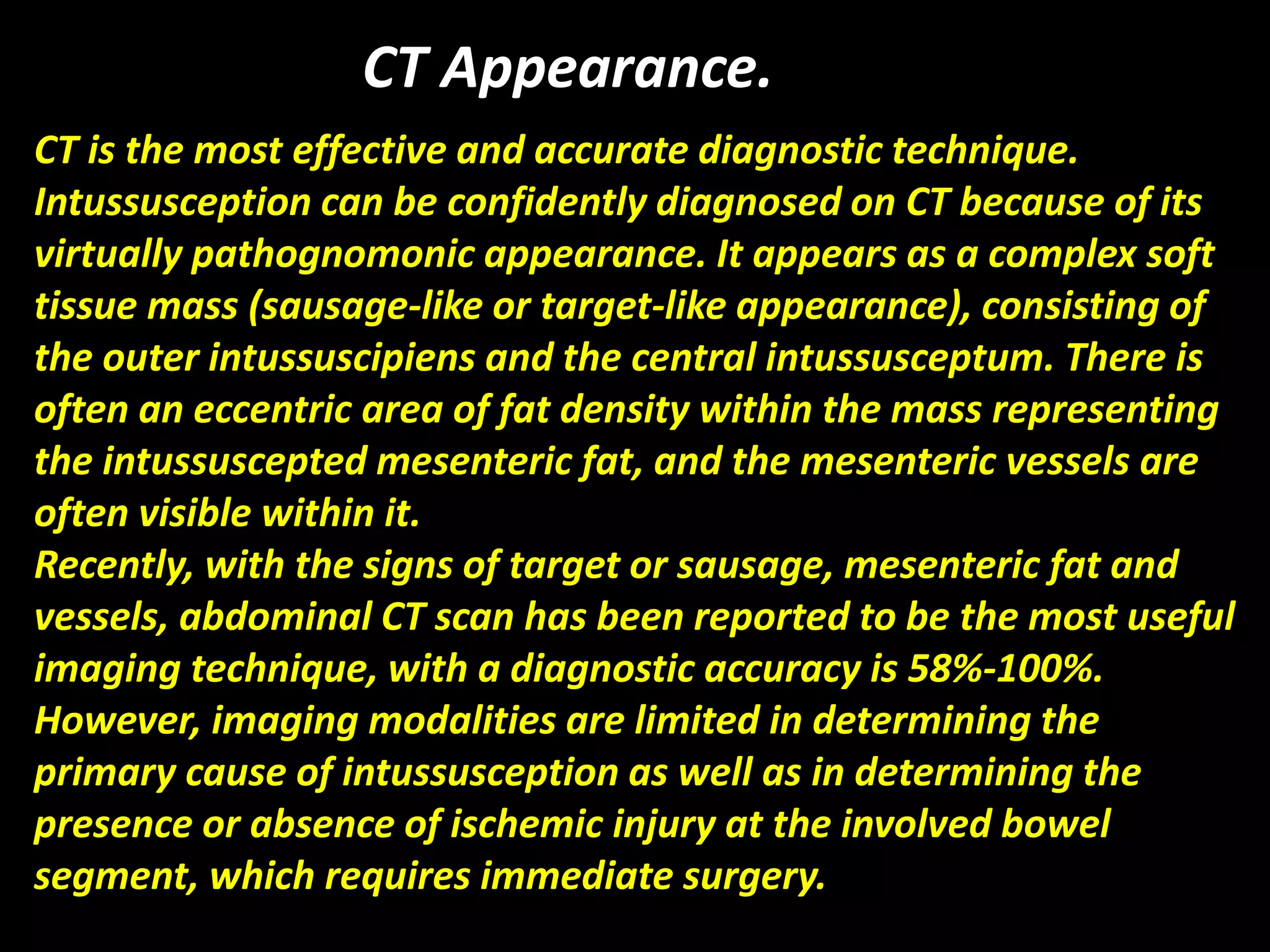 CT Appearance.

CT is the most effective and accurate diagnostic technique. Intussusception can be confidently diagnosed on CT because of its virtually pathognomonic appearance. It appears as a complex soft tissue mass (sausage-like or target-like appearance), consisting of the outer intussuscipiens and the central intussusceptum. There is often an eccentric area of fat density within the mass representing the intussuscepted mesenteric fat, and the mesenteric vessels are often visible within it.
Recently, with the signs of target or sausage, mesenteric fat and vessels, abdominal CT scan has been reported to be the most useful imaging technique, with a diagnostic accuracy is 58%-100%. However, imaging modalities are limited in determining the primary cause of intussusception as well as in determining the presence or absence of ischemic injury at the involved bowel segment, which requires immediate surgery.